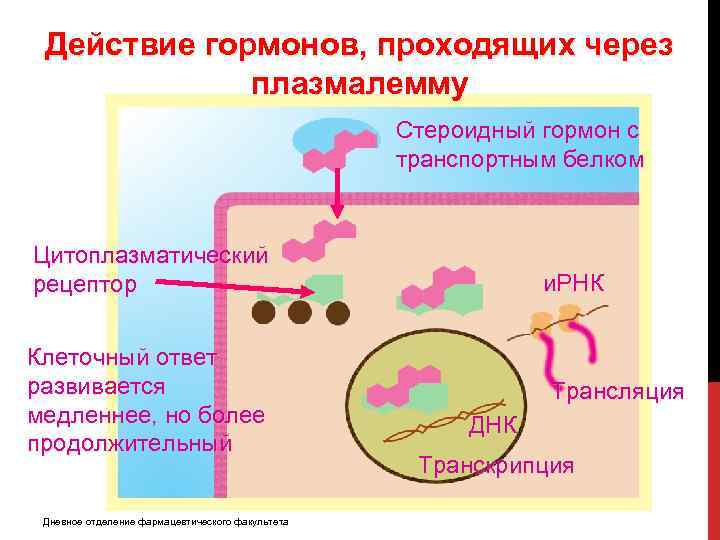 Действие гормонов, проходящих через плазмалемму

Стероидный гормон с транспортным белком

Цитоплазматический рецептор

иРНК

Клеточный ответ развивается медленнее, но более продолжительный

Трансляция

ДНК

Транскрипция

Дневное отделение фармацевтического факультета